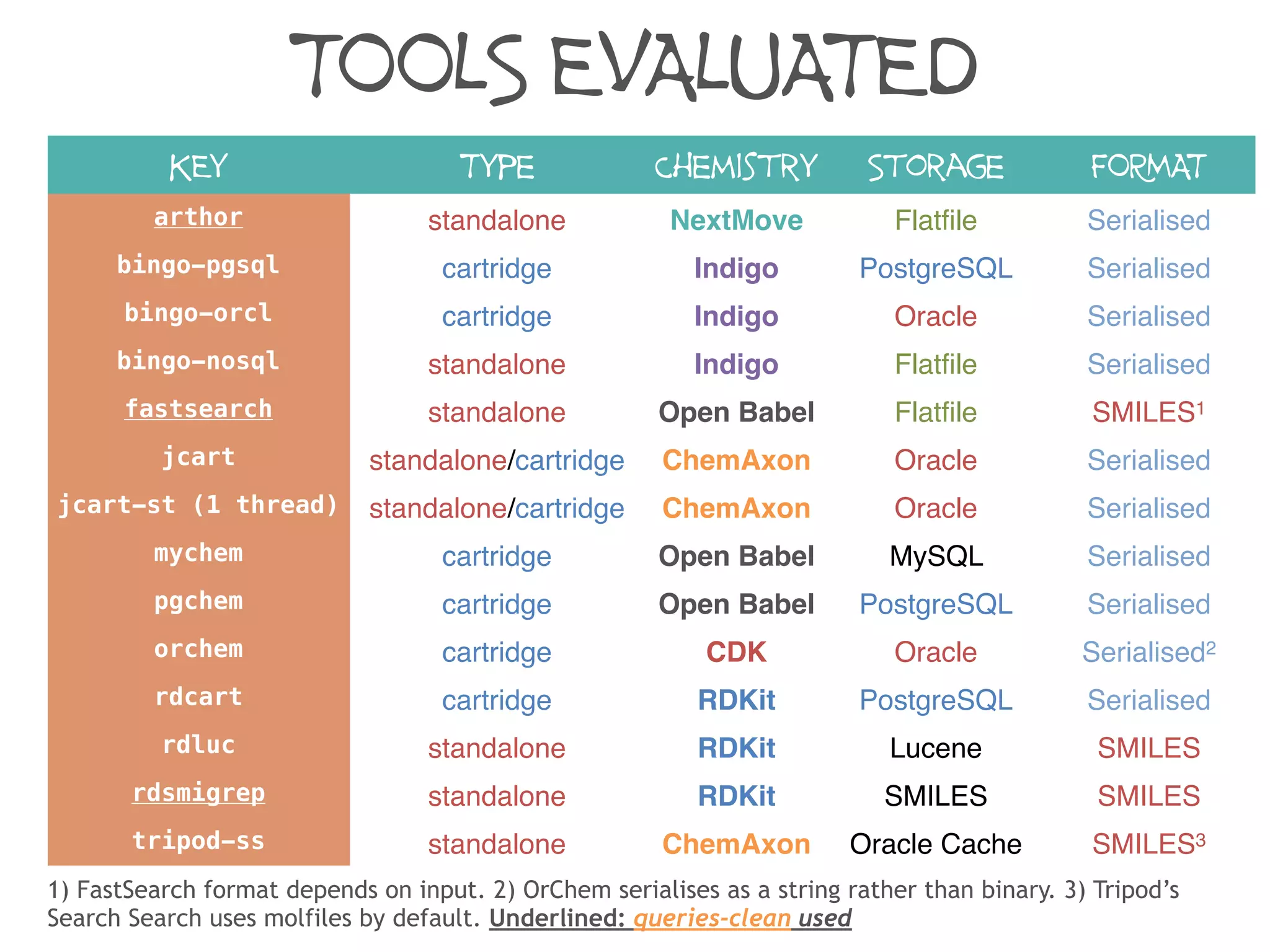 TOOLS EVALUATED

| KEY | TYPE | CHEMISTRY | STORAGE | FORMAT |
|---|---|---|---|---|
| arthor | standalone | NextMove | Flatfile | Serialised |
| bingo-pgsql | cartridge | Indigo | PostgreSQL | Serialised |
| bingo-orcl | cartridge | Indigo | Oracle | Serialised |
| bingo-nosql | standalone | Indigo | Flatfile | Serialised |
| fastsearch | standalone | Open Babel | Flatfile | SMILES$^1$ |
| jcart | standalone/cartridge | ChemAxon | Oracle | Serialised |
| jcart-st (1 thread) | standalone/cartridge | ChemAxon | Oracle | Serialised |
| mychem | cartridge | Open Babel | MySQL | Serialised |
| pgchem | cartridge | Open Babel | PostgreSQL | Serialised |
| orchem | cartridge | CDK | Oracle | Serialised$^2$ |
| rdcart | cartridge | RDKit | PostgreSQL | Serialised |
| rdluc | standalone | RDKit | Lucene | SMILES |
| rdsmigrep | standalone | RDKit | SMILES | SMILES |
| tripod-ss | standalone | ChemAxon | Oracle Cache | SMILES$^3$ |

1) FastSearch format depends on input. 2) OrChem serialises as a string rather than binary. 3) Tripod's Search Search uses molfiles by default. Underlined: queries-clean used